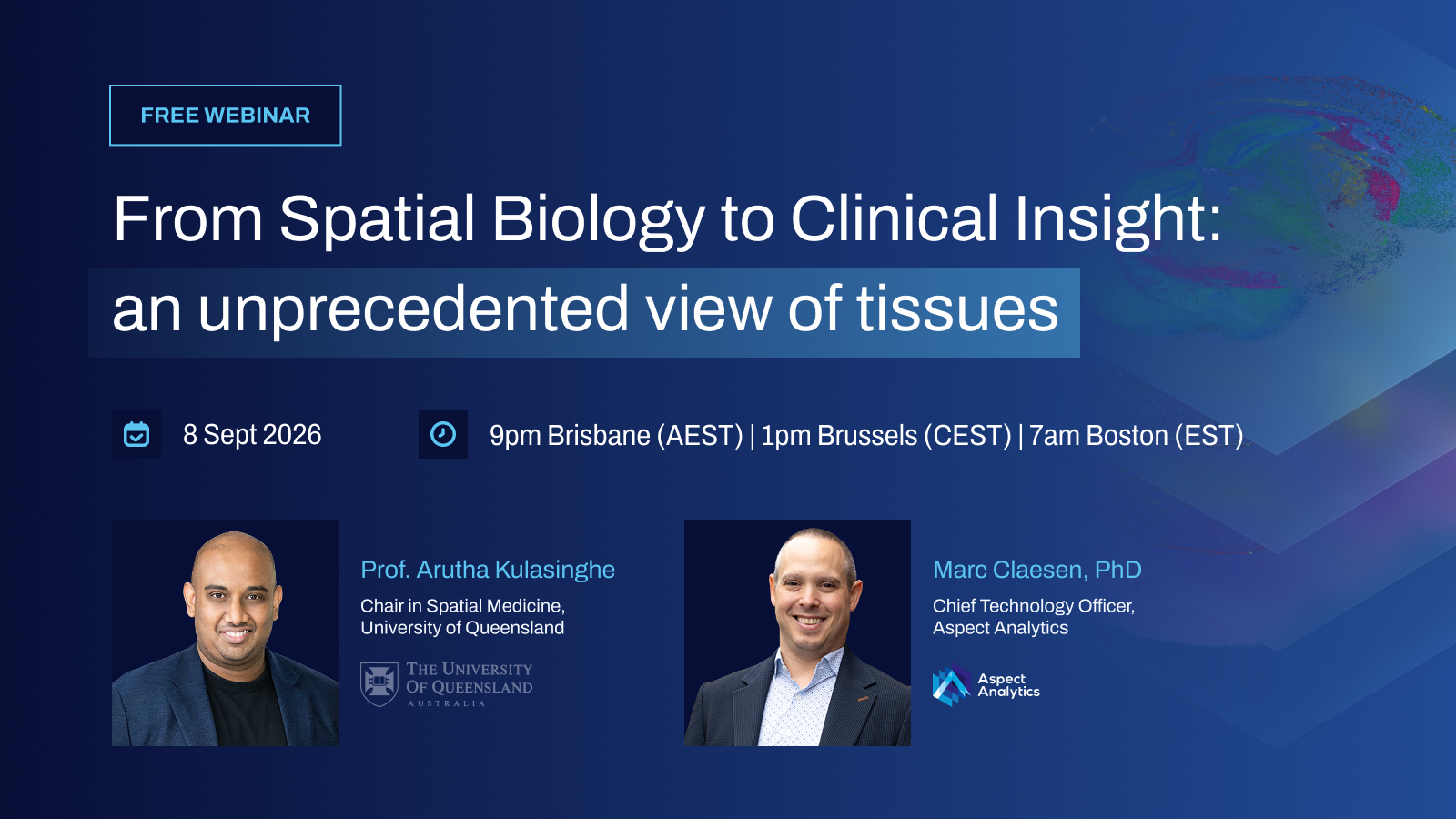 FREE WEBINAR

From Spatial Biology to Clinical Insight: an unprecedented view of tissues

8 Sept 2026

9pm Brisbane (AEST) | 1pm Brussels (CEST) | 7am Boston (EST)

Prof. Arutha Kulasinghe

Chair in Spatial Medicine, University of Queensland

THE UNIVERSITY OF QUEENSLAND AUSTRALIA

Marc Claesen, PhD

Chief Technology Officer, Aspect Analytics

Aspect Analytics